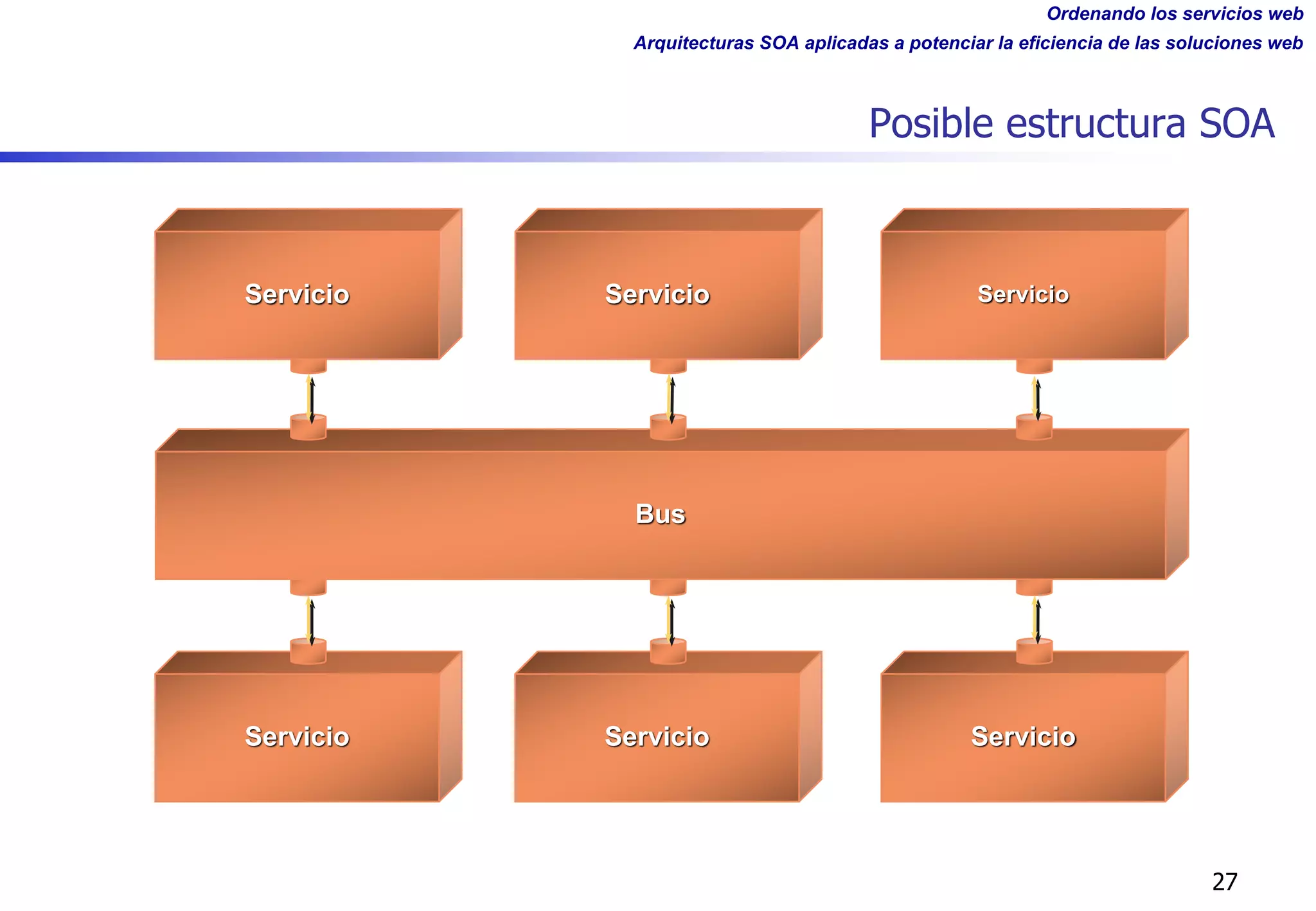 Ordenando los servicios web
Arquitecturas SOA aplicadas a potenciar la eficiencia de las soluciones web

Posible estructura SOA

Servicio

Servicio

Servicio

Bus

Servicio

Servicio

Servicio

27